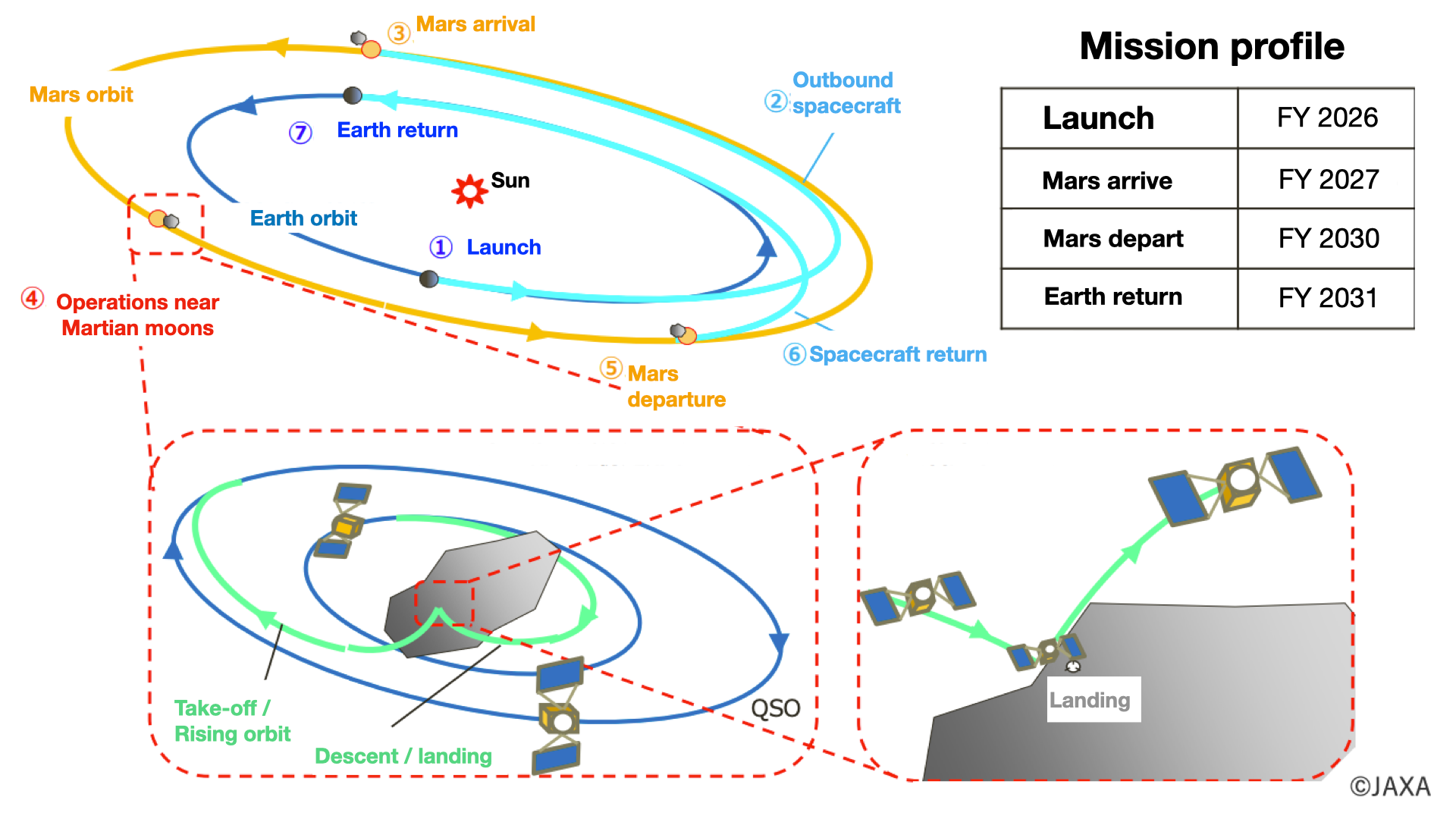 ③ Mars arrival

Mars orbit

② Outbound spacecraft

⑦ Earth return

Sun

Earth orbit

① Launch

④ Operations near Martian moons

⑤ Mars departure

⑥ Spacecraft return

Mission profile

| Launch | FY 2026 |
|---|---|
| Mars arrive | FY 2027 |
| Mars depart | FY 2030 |
| Earth return | FY 2031 |

Take-off / Rising orbit

Descent / landing

QSO

Landing

©JAXA